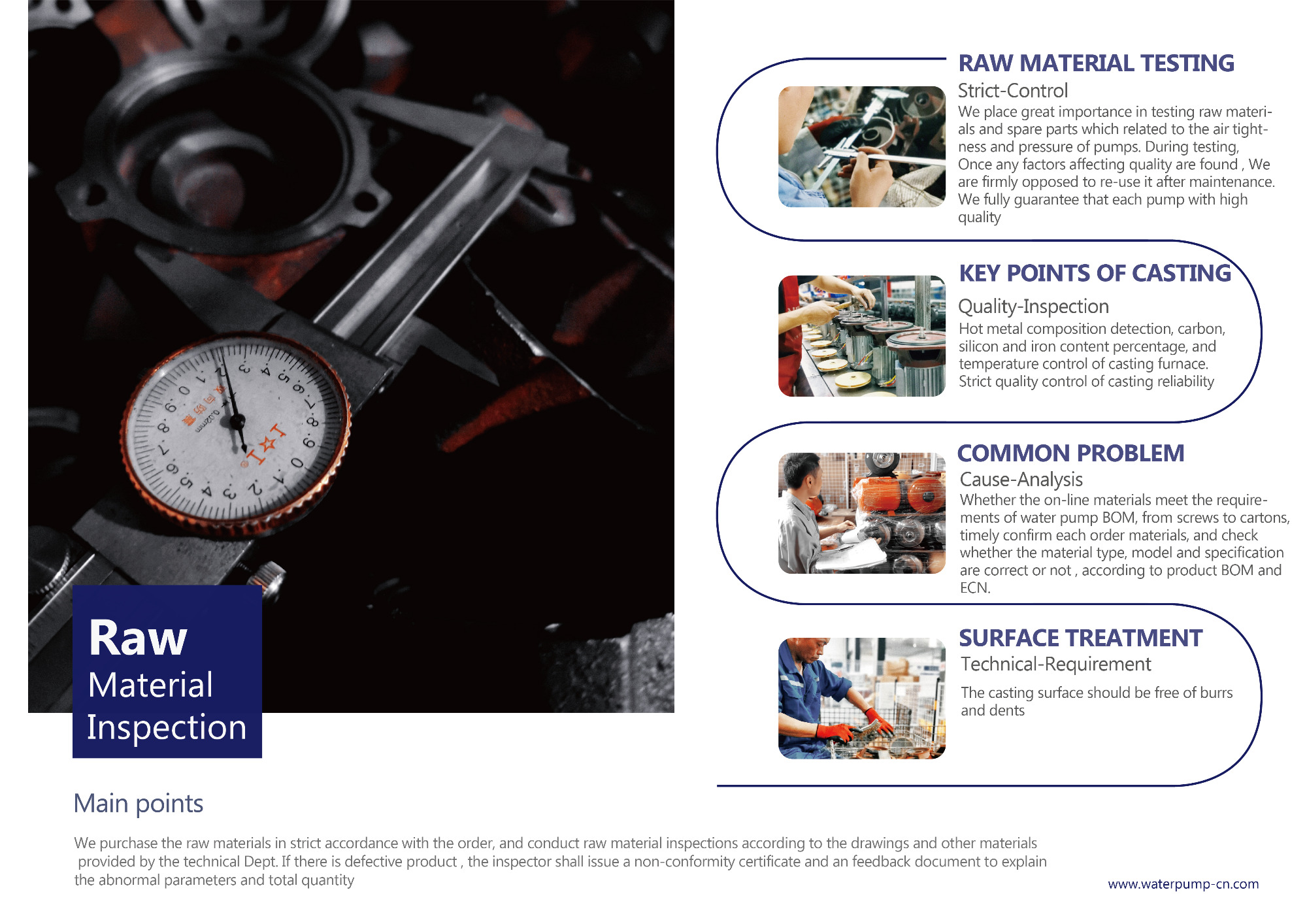 Raw Material Inspection

RAW MATERIAL TESTING

Strict-Control

We place great importance in testing raw materials and spare parts which related to the air tightness and pressure of pumps. During testing, Once any factors affecting quality are found , We are firmly opposed to re-use it after maintenance. We fully guarantee that each pump with high quality

KEY POINTS OF CASTING

Quality-Inspection

Hot metal composition detection, carbon, silicon and iron content percentage, and temperature control of casting furnace. Strict quality control of casting reliability

COMMON PROBLEM

Cause-Analysis

Whether the on-line materials meet the requirements of water pump BOM, from screws to cartons, timely confirm each order materials, and check whether the material type, model and specification are correct or not , according to product BOM and ECN.

SURFACE TREATMENT

Technical-Requirement

The casting surface should be free of burrs and dents

Main points

We purchase the raw materials in strict accordance with the order, and conduct raw material inspections according to the drawings and other materials provided by the technical Dept. If there is defective product , the inspector shall issue a non-conformity certificate and an feedback document to explain the abnormal parameters and total quantity

www.waterpump-cn.com